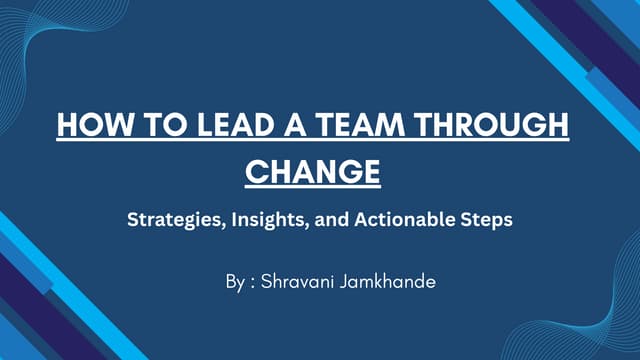 HOW TO LEAD A TEAM THROUGH CHANGE

Strategies, Insights, and Actionable Steps

By : Shravani Jamkhande